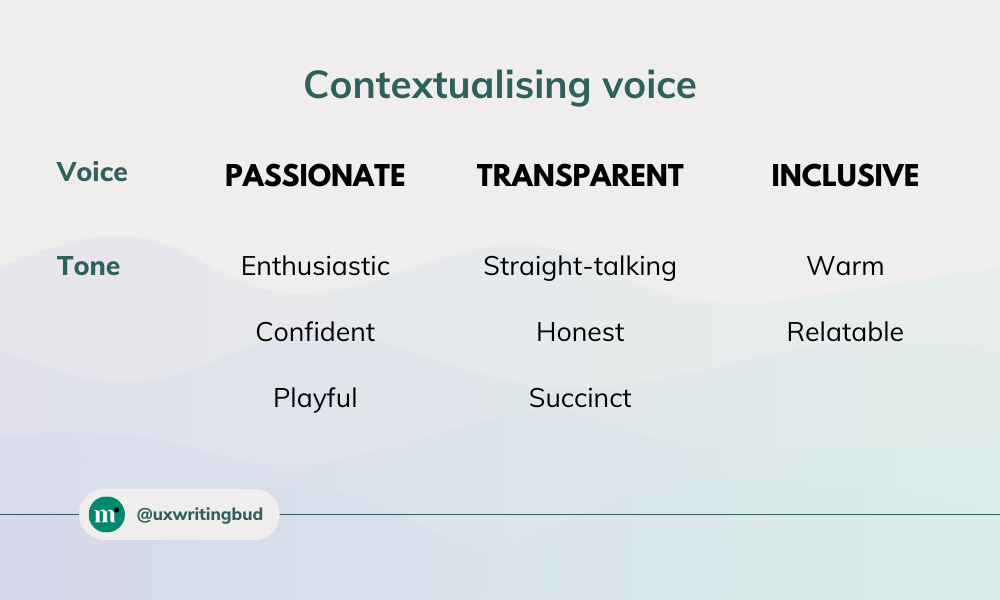 Contextualising voice

| Voice | PASSIONATE | TRANSPARENT | INCLUSIVE |
|---|---|---|---|
| Tone | Enthusiastic | Straight-talking | Warm |
| | Confident | Honest | Relatable |
| | Playful | Succinct | |

m

@uxwritingbud